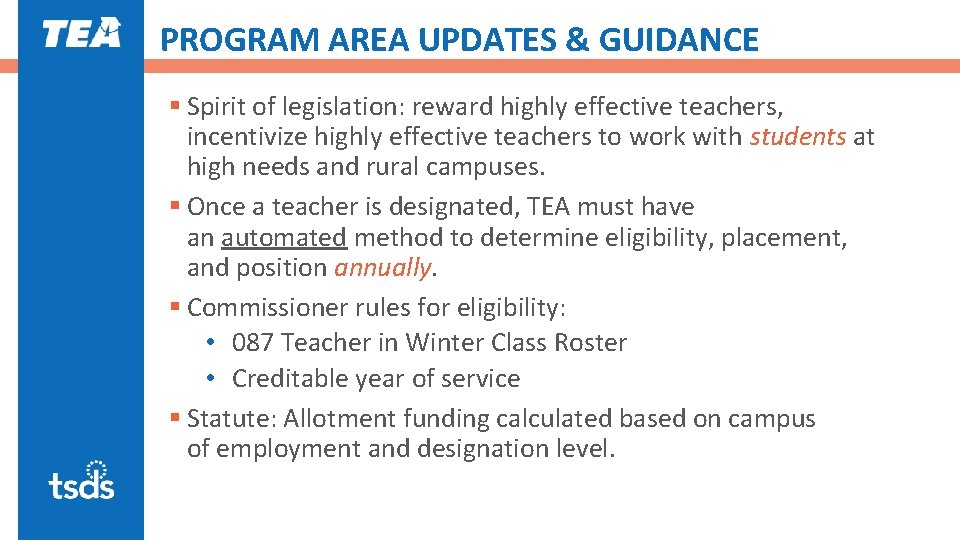 TEA

PROGRAM AREA UPDATES & GUIDANCE

▪ Spirit of legislation: reward highly effective teachers, incentivize highly effective teachers to work with students at high needs and rural campuses.
▪ Once a teacher is designated, TEA must have an automated method to determine eligibility, placement, and position annually.
▪ Commissioner rules for eligibility:
• 087 Teacher in Winter Class Roster
• Creditable year of service
▪ Statute: Allotment funding calculated based on campus of employment and designation level.

tsds